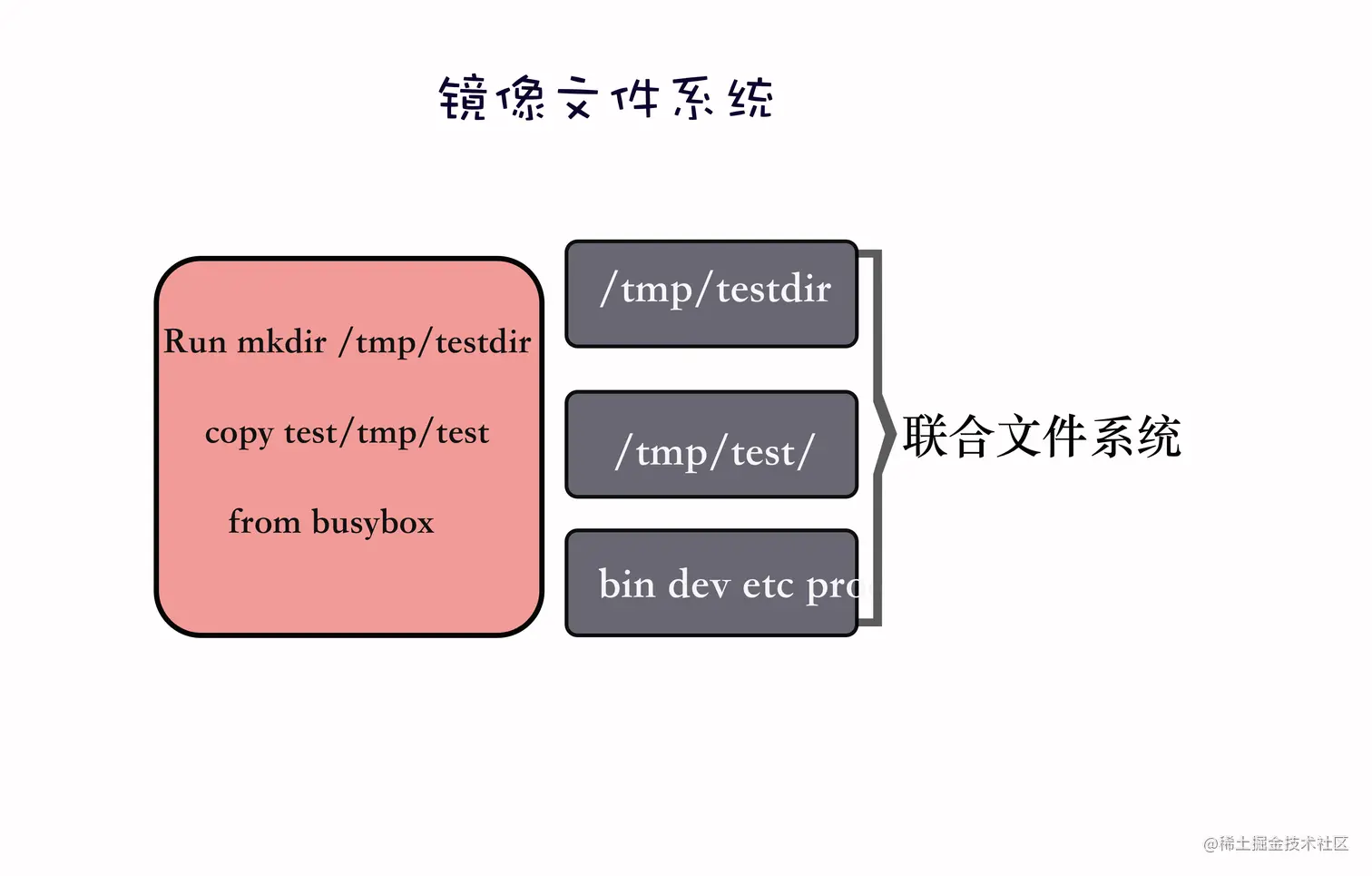 镜像文件系统

Run mkdir /tmp/testdir

copy test/tmp/test

from busybox

/tmp/testdir

/tmp/test/

bin dev etc pro

联合文件系统

@稀土掘金技术社区